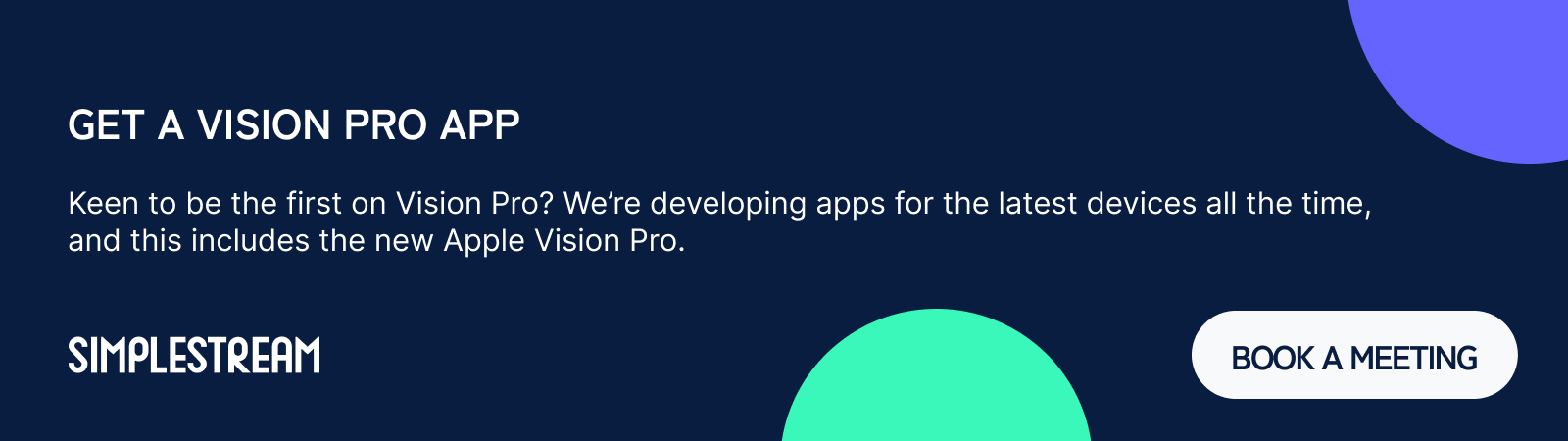 GET A VISION PRO APP

Keen to be the first on Vision Pro? We're developing apps for the latest devices all the time, and this includes the new Apple Vision Pro.

SIMPLESTREAM

BOOK A MEETING